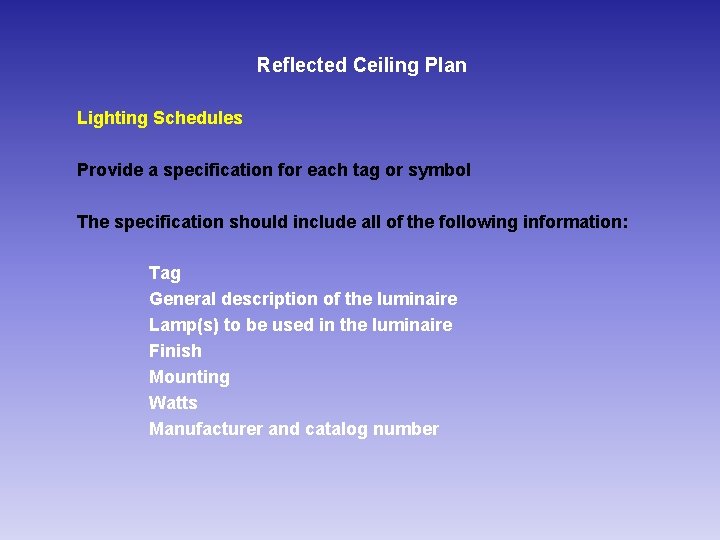 Reflected Ceiling Plan

Lighting Schedules

Provide a specification for each tag or symbol

The specification should include all of the following information:

Tag
General description of the luminaire
Lamp(s) to be used in the luminaire
Finish
Mounting
Watts
Manufacturer and catalog number